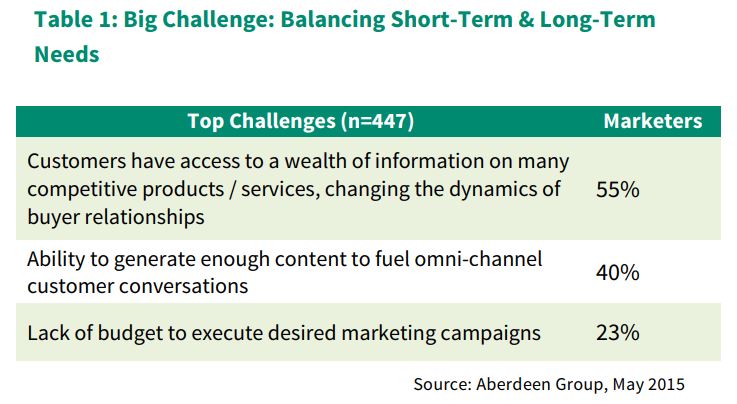 Table 1: Big Challenge: Balancing Short-Term & Long-Term Needs

| Top Challenges (n=447) | Marketers |
|---|---|
| Customers have access to a wealth of information on many competitive products / services, changing the dynamics of buyer relationships | 55% |
| Ability to generate enough content to fuel omni-channel customer conversations | 40% |
| Lack of budget to execute desired marketing campaigns | 23% |

Source: Aberdeen Group, May 2015